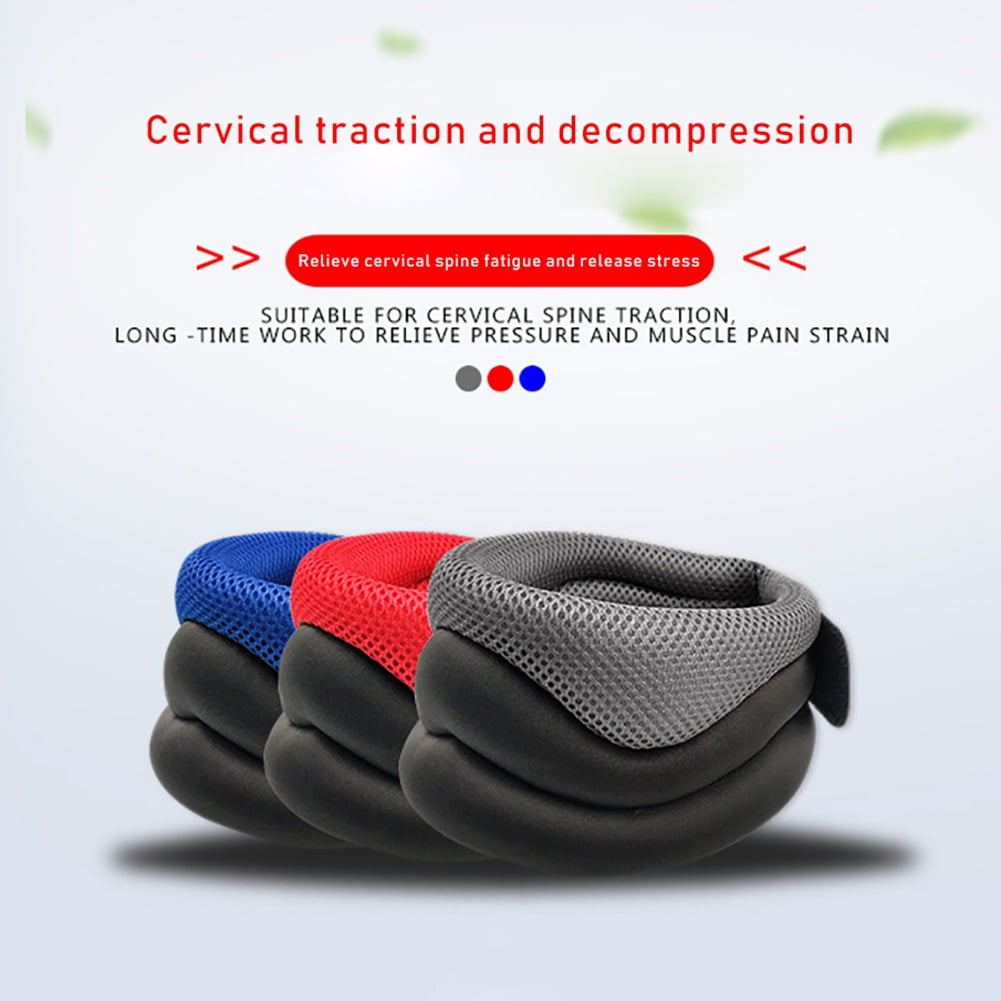 Cervical traction and decompression

>> Relieve cervical spine fatigue and release stress <<

SUITABLE FOR CERVICAL SPINE TRACTION, LONG -TIME WORK TO RELIEVE PRESSURE AND MUSCLE PAIN STRAIN